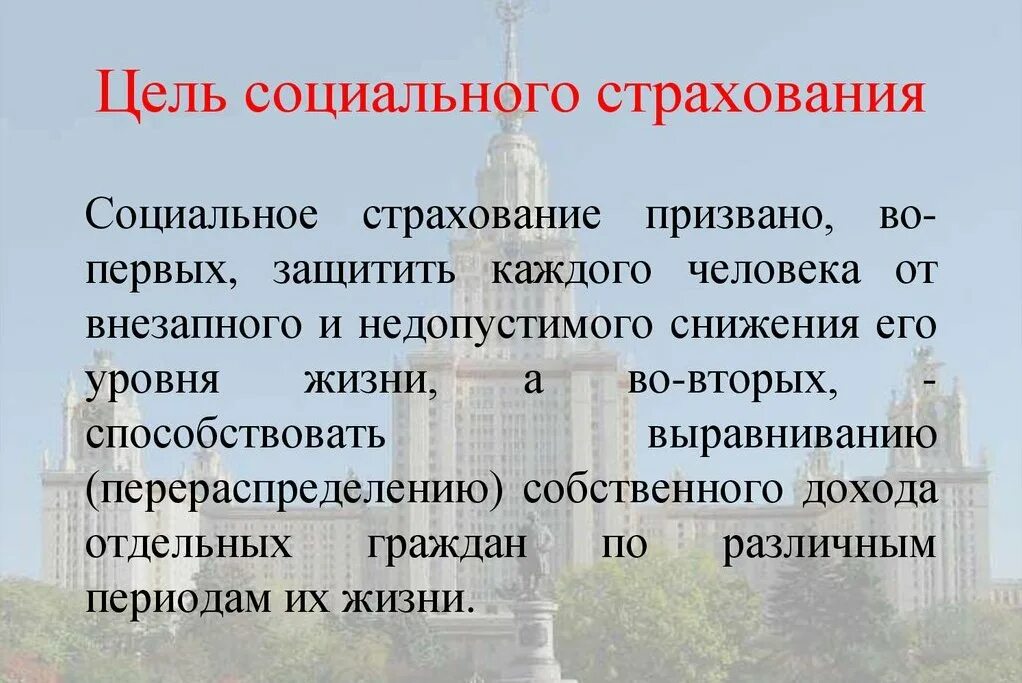 Цель социального страхования

Социальное страхование призвано, во-первых, защитить каждого человека от внезапного и недопустимого снижения его уровня жизни, а во-вторых, - способствовать выравниванию (перераспределению) собственного дохода отдельных граждан по различным периодам их жизни.